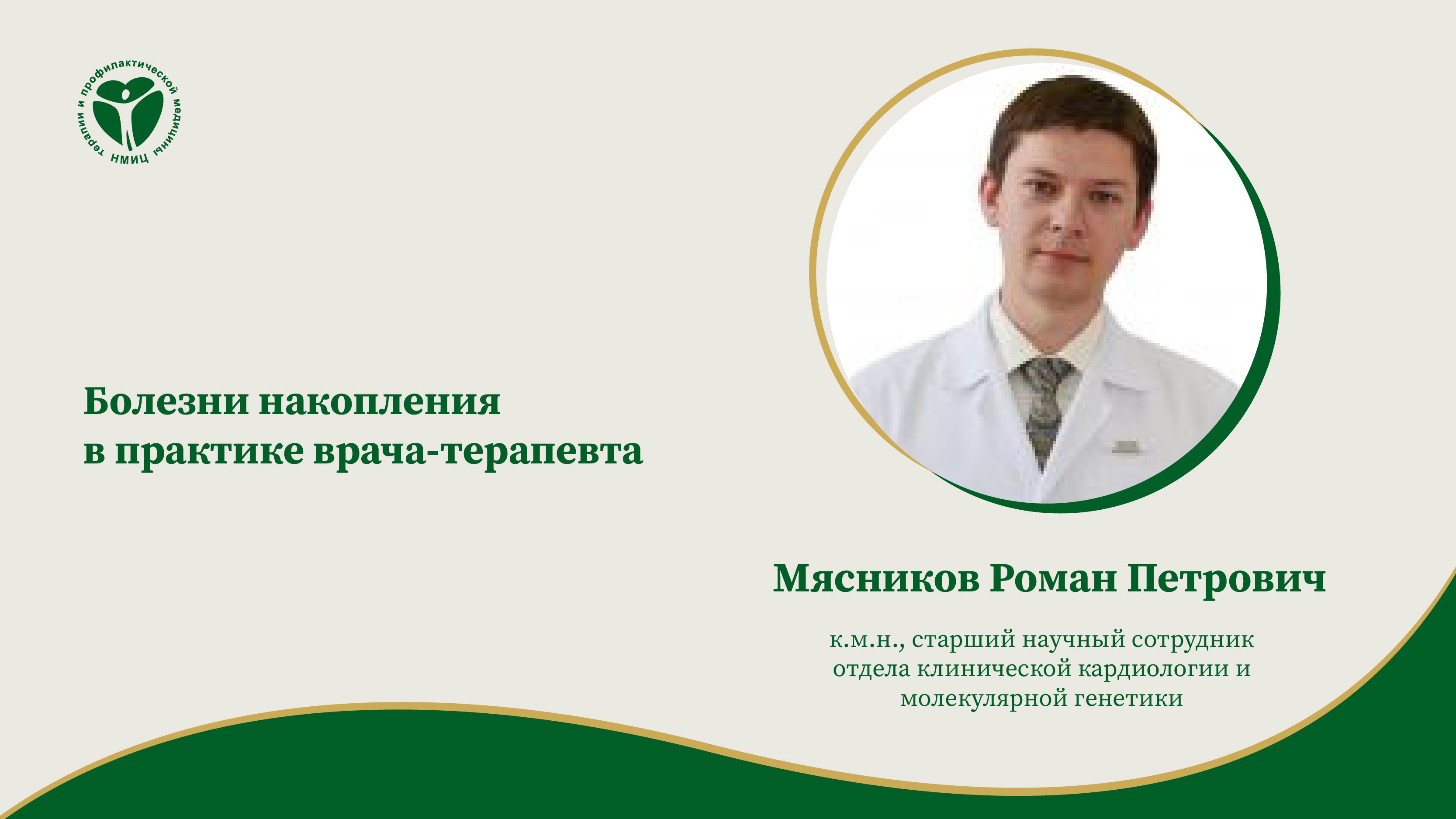 НМИЦ терапии и профилактической медицины

Болезни накопления в практике врача-терапевта

Мясников Роман Петрович

к.м.н., старший научный сотрудник отдела клинической кардиологии и молекулярной генетики